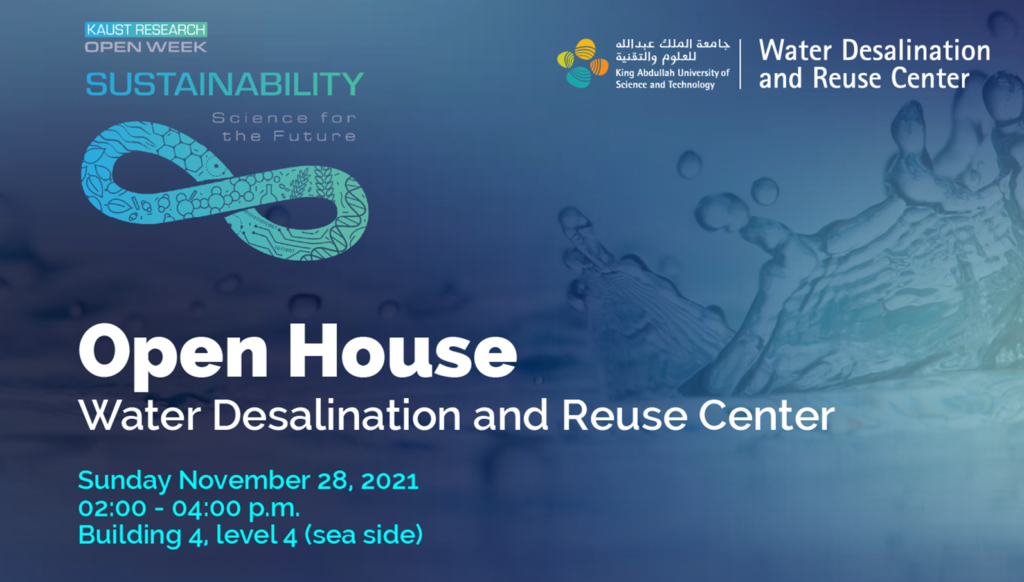 KAUST RESEARCH
OPEN WEEK

SUSTAINABILITY
Science for the Future

جامعة الملك عبدالله للعلوم والتقنية
King Abdullah University of Science and Technology

Water Desalination and Reuse Center

Open House
Water Desalination and Reuse Center

Sunday November 28, 2021
02:00 - 04:00 p.m.
Building 4, level 4 (sea side)